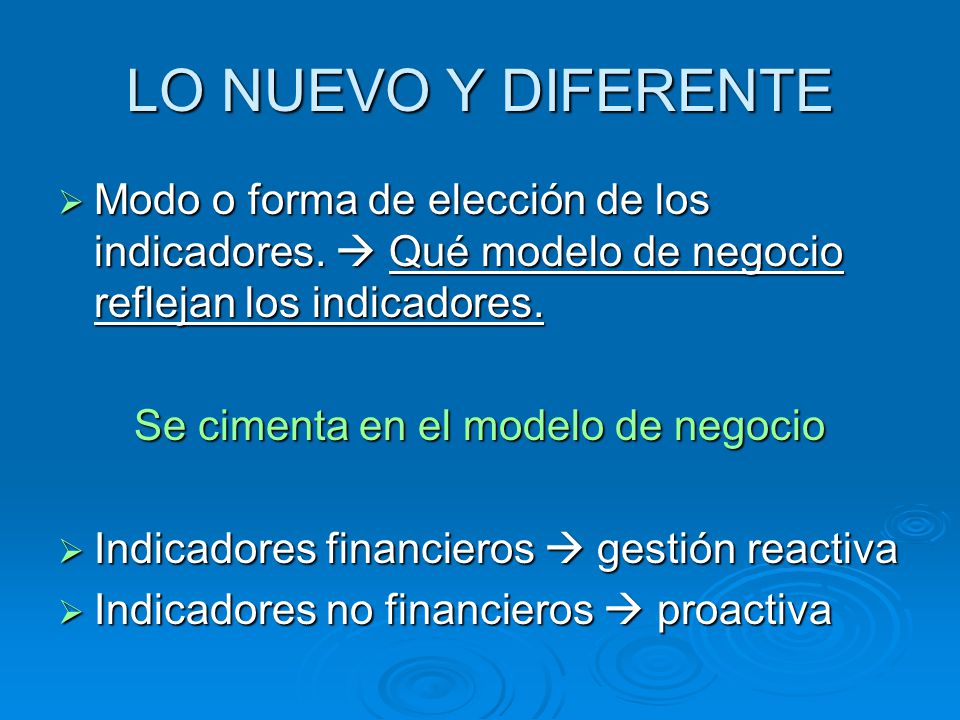 LO NUEVO Y DIFERENTE

➢ Modo o forma de elección de los indicadores. → Qué modelo de negocio reflejan los indicadores.

Se cimenta en el modelo de negocio

➢ Indicadores financieros → gestión reactiva
➢ Indicadores no financieros → proactiva